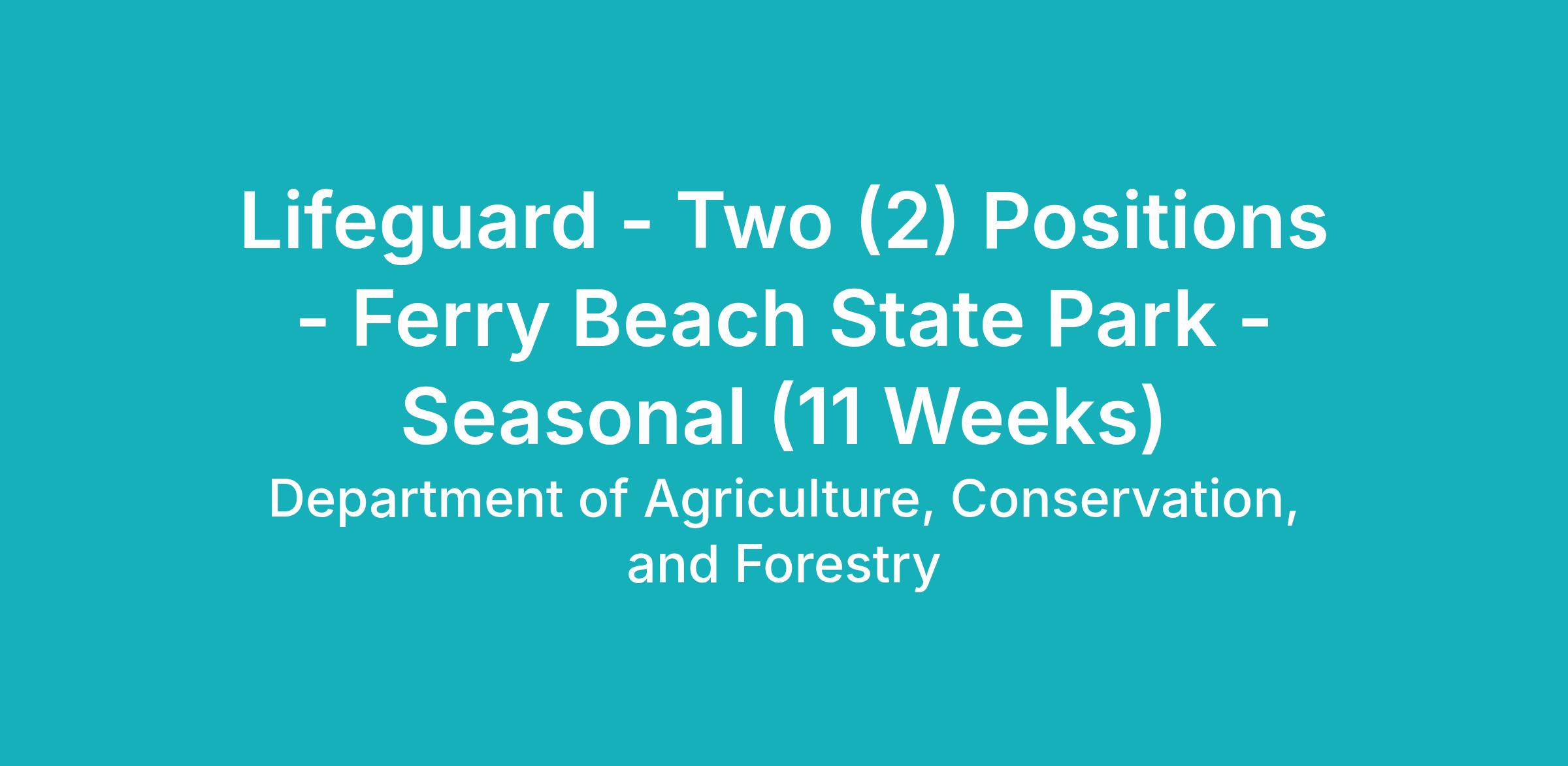 Lifeguard - Two (2) Positions - Ferry Beach State Park - Seasonal (11 Weeks)

Department of Agriculture, Conservation, and Forestry